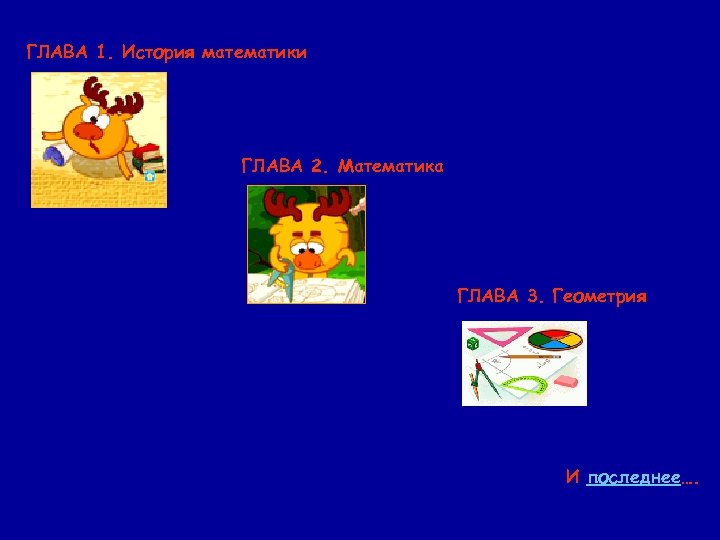 ГЛАВА 1. История математики

ГЛАВА 2. Математика

ГЛАВА 3. Геометрия

И последнее….